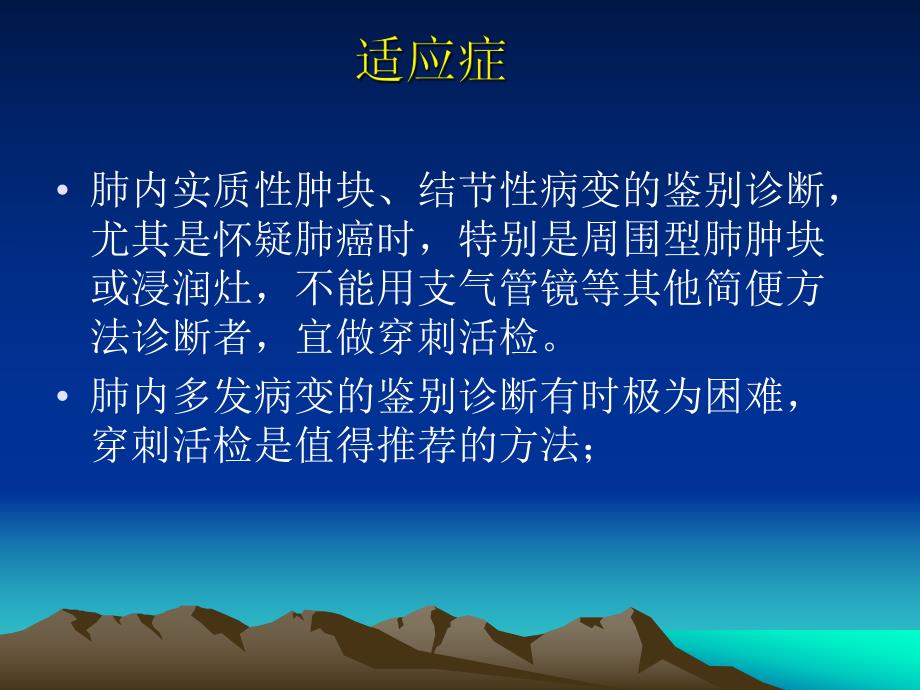 适应症

• 肺内实质性肿块、结节性病变的鉴别诊断，尤其是怀疑肺癌时，特别是周围型肺肿块或浸润灶，不能用支气管镜等其他简便方法诊断者，宜做穿刺活检。

• 肺内多发病变的鉴别诊断有时极为困难，穿刺活检是值得推荐的方法；